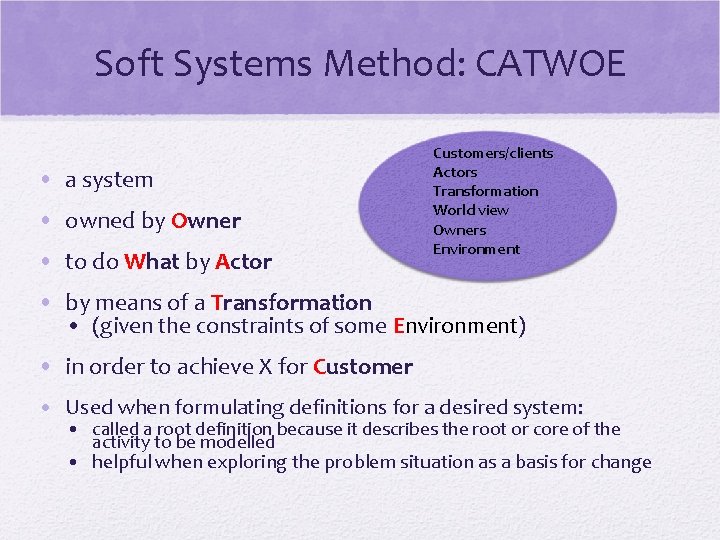 Soft Systems Method: CATWOE

Customers/clients
Actors
Transformation
World view
Owners
Environment

• a system
• owned by Owner
• to do What by Actor
• by means of a Transformation
  • (given the constraints of some Environment)
• in order to achieve X for Customer
• Used when formulating definitions for a desired system:
  • called a root definition because it describes the root or core of the activity to be modelled
  • helpful when exploring the problem situation as a basis for change